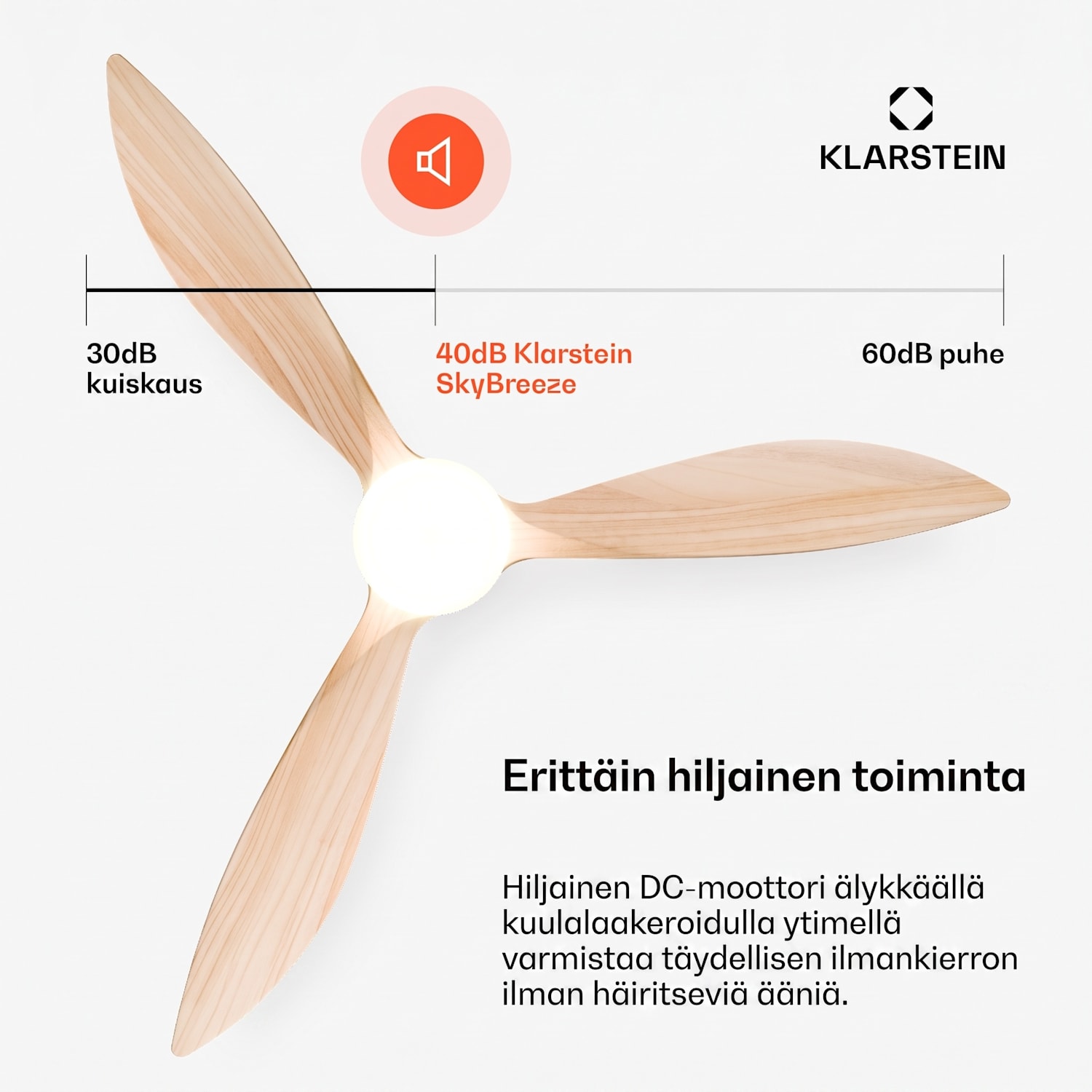 KLARSTEIN

30dB kuiskaus

40dB Klarstein SkyBreeze

60dB puhe

Erittäin hiljainen toiminta

Hiljainen DC-moottori älykkäällä kuulalaakeroidulla ytimellä varmistaa täydellisen ilmankierron ilman häiritseviä ääniä.